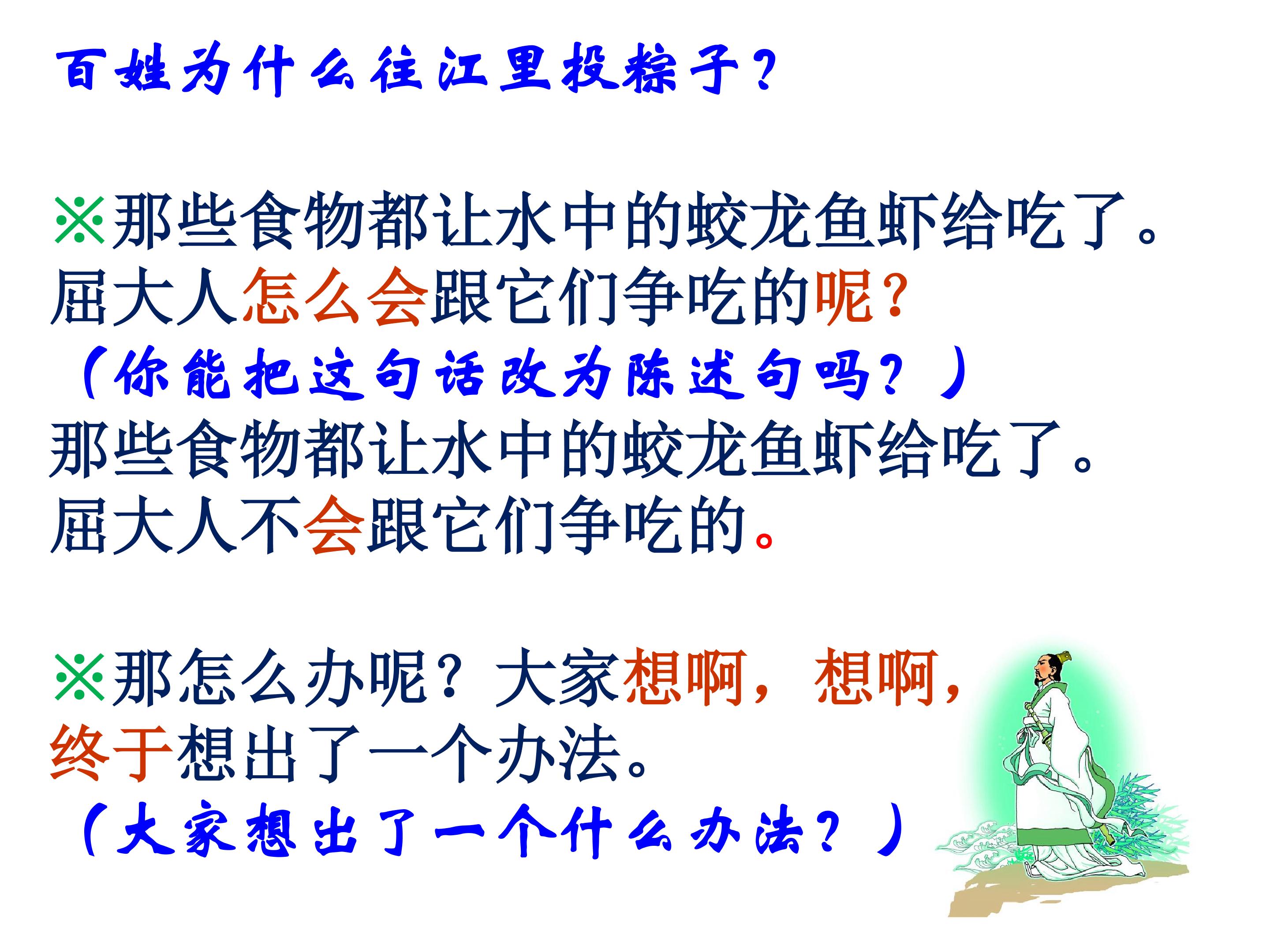 百姓为什么往江里投粽子？

※那些食物都让水中的蛟龙鱼虾给吃了。屈大人怎么会跟它们争吃的呢？
（你能把这句话改为陈述句吗？）
那些食物都让水中的蛟龙鱼虾给吃了。屈大人不会跟它们争吃的。

※那怎么办呢？大家想啊，想啊，终于想出了一个办法。
（大家想出了一个什么办法？）